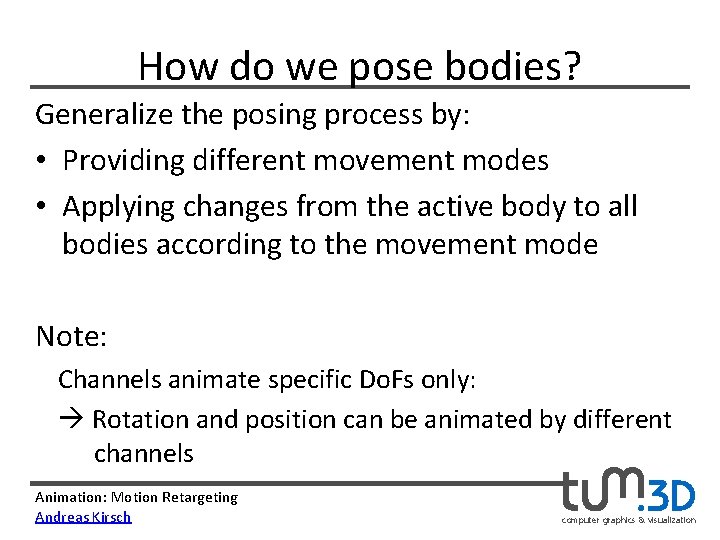 How do we pose bodies?

Generalize the posing process by:

• Providing different movement modes

• Applying changes from the active body to all bodies according to the movement mode

Note:

Channels animate specific DoFs only:

→ Rotation and position can be animated by different channels

Animation: Motion Retargeting
Andreas Kirsch

tum.3D
computer graphics & visualization